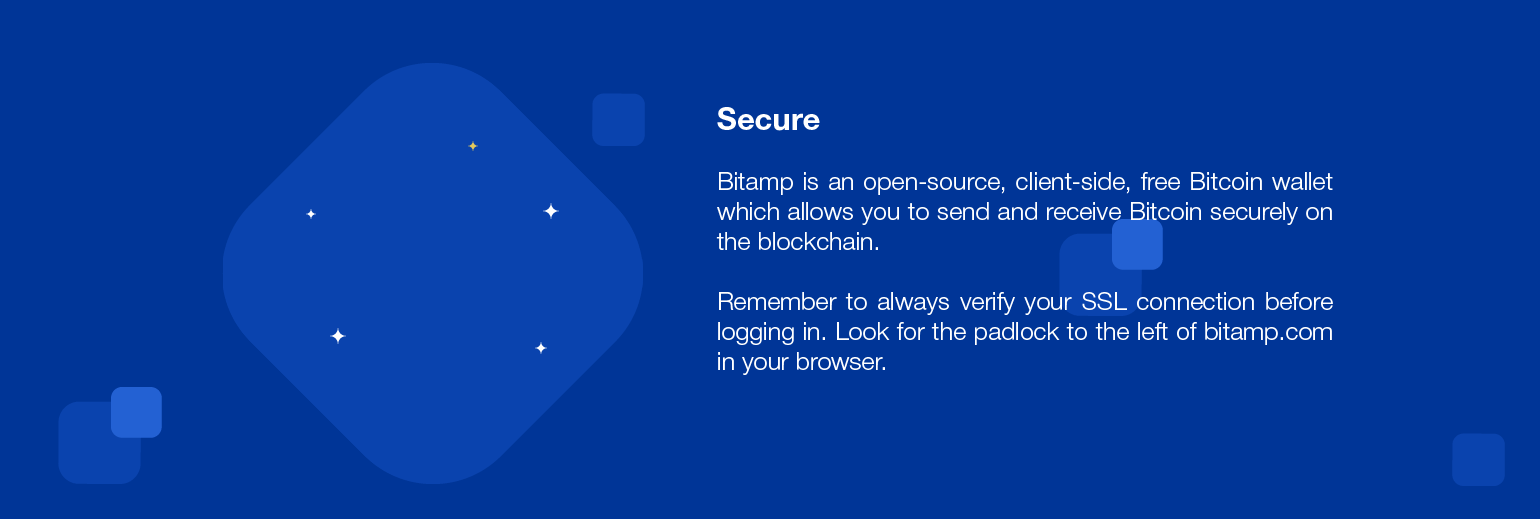 Secure

Bitamp is an open-source, client-side, free Bitcoin wallet which allows you to send and receive Bitcoin securely on the blockchain.

Remember to always verify your SSL connection before logging in. Look for the padlock to the left of bitamp.com in your browser.